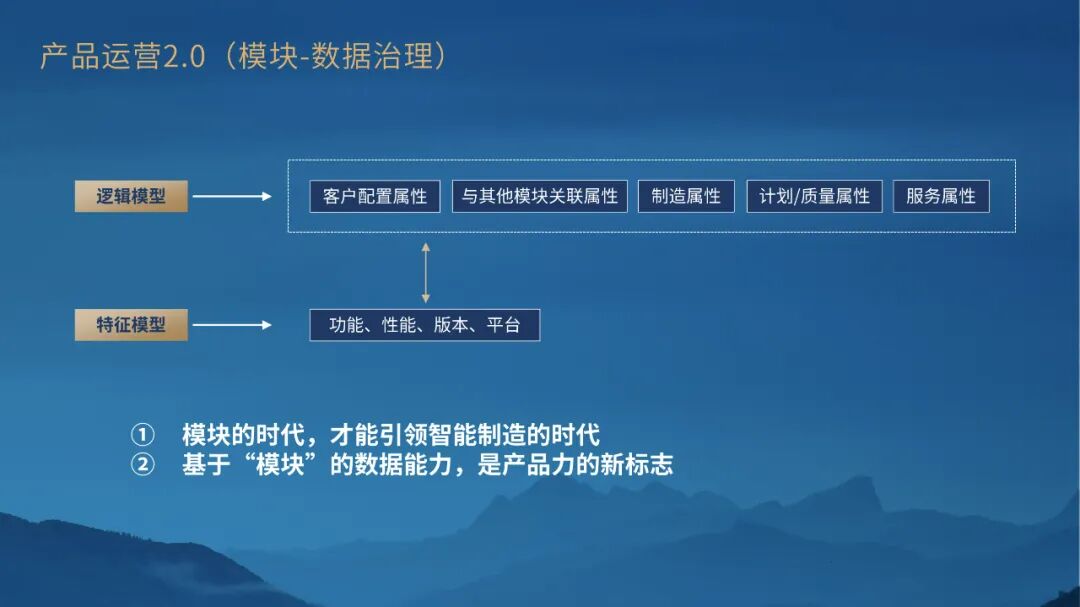 产品运营2.0（模块-数据治理）

逻辑模型

客户配置属性
与其他模块关联属性
制造属性
计划/质量属性
服务属性

特征模型

功能、性能、版本、平台

① 模块的时代，才能引领智能制造的时代
② 基于“模块”的数据能力，是产品力的新标志